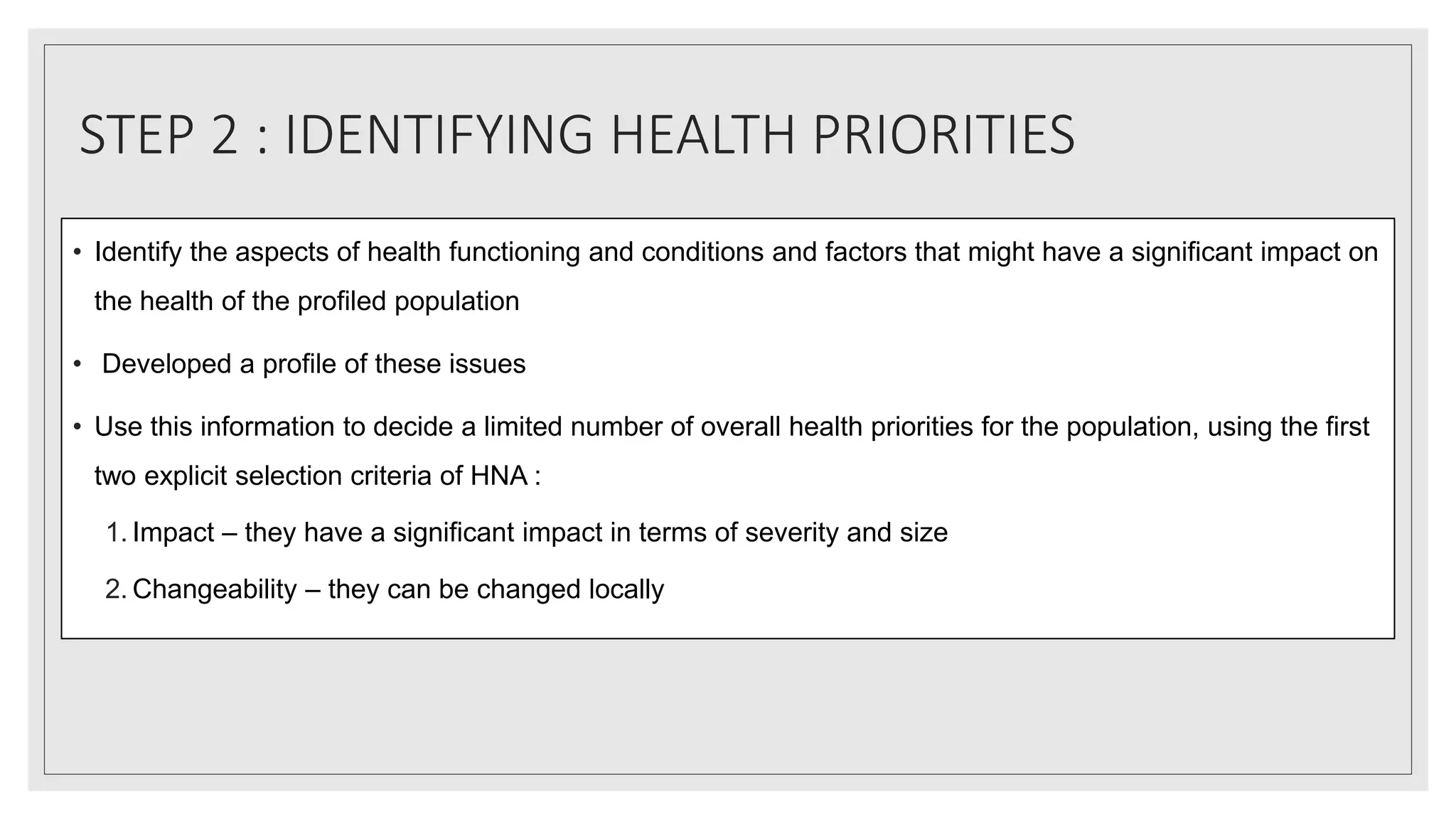 STEP 2 : IDENTIFYING HEALTH PRIORITIES

• Identify the aspects of health functioning and conditions and factors that might have a significant impact on the health of the profiled population

• Developed a profile of these issues

• Use this information to decide a limited number of overall health priorities for the population, using the first two explicit selection criteria of HNA :

1. Impact – they have a significant impact in terms of severity and size

2. Changeability – they can be changed locally